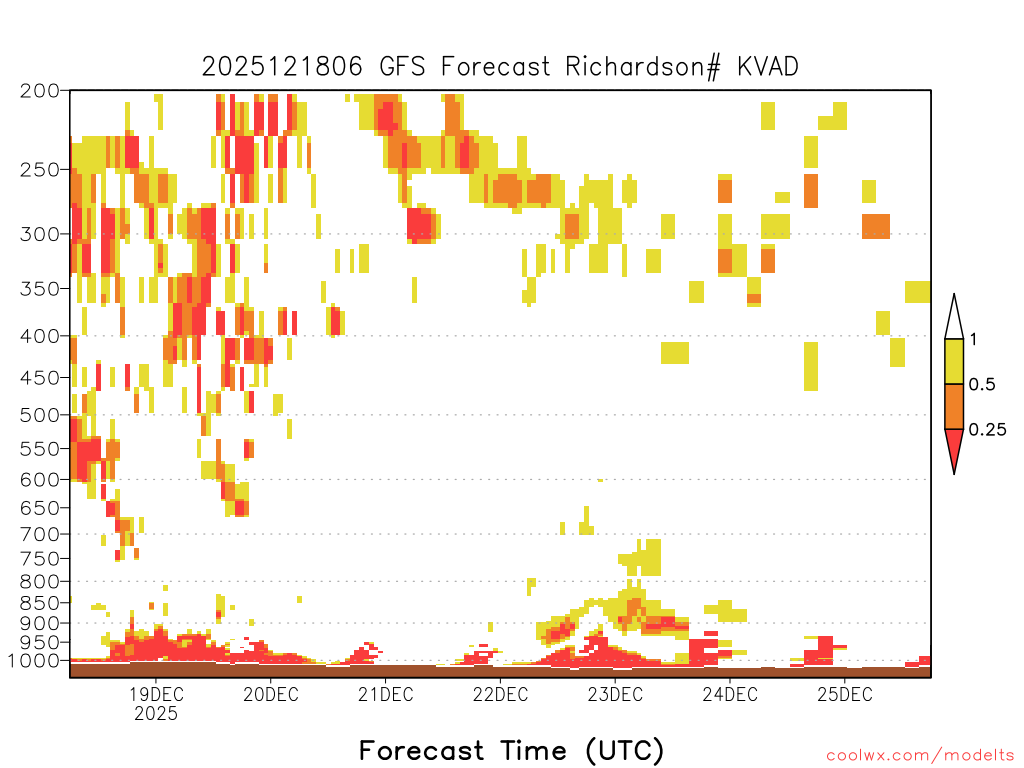 2025121806 GFS Forecast Richardson# KVAD

200
250
300
350
400
450
500
550
600
650
700
750
800
850
900
950
1000

1
0.5
0.25

19DEC
2025
20DEC
21DEC
22DEC
23DEC
24DEC
25DEC

Forecast Time (UTC)

coolwx.com/modelts